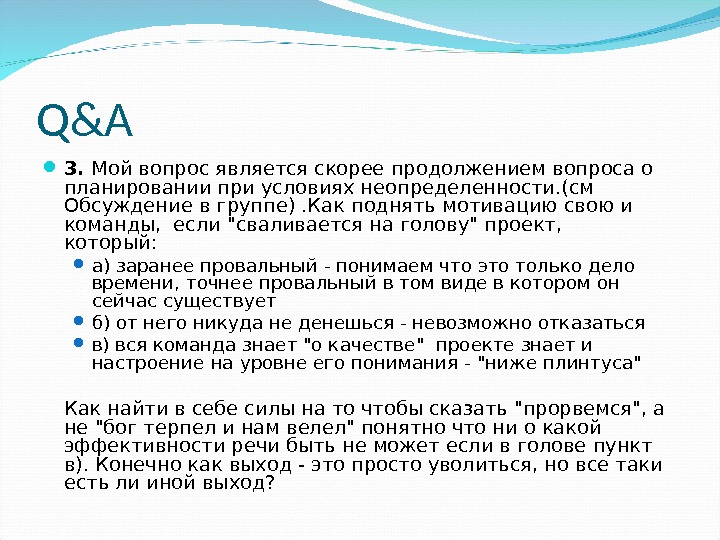 Q&A

3. Мой вопрос является скорее продолжением вопроса о планировании при условиях неопределенности.(см Обсуждение в группе) .Как поднять мотивацию свою и команды, если "сваливается на голову" проект, который:

а) заранее провальный - понимаем что это только дело времени, точнее провальный в том виде в котором он сейчас существует
б) от него никуда не денешься - невозможно отказаться
в) вся команда знает "о качестве" проекте знает и настроение на уровне его понимания - "ниже плинтуса"

Как найти в себе силы на то чтобы сказать "прорвемся", а не "бог терпел и нам велел" понятно что ни о какой эффективности речи быть не может если в голове пункт в). Конечно как выход - это просто уволиться, но все таки есть ли иной выход?